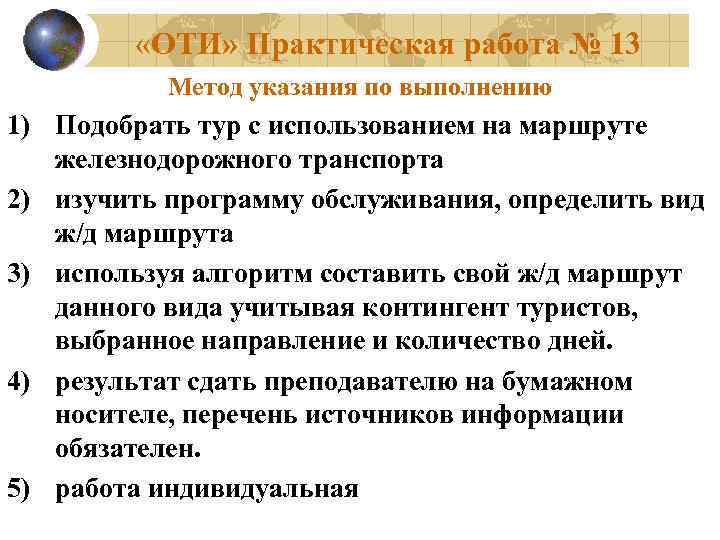 «ОТИ» Практическая работа № 13

Метод указания по выполнению

1) Подобрать тур с использованием на маршруте железнодорожного транспорта

2) изучить программу обслуживания, определить вид ж/д маршрута

3) используя алгоритм составить свой ж/д маршрут данного вида учитывая контингент туристов, выбранное направление и количество дней.

4) результат сдать преподавателю на бумажном носителе, перечень источников информации обязателен.

5) работа индивидуальная